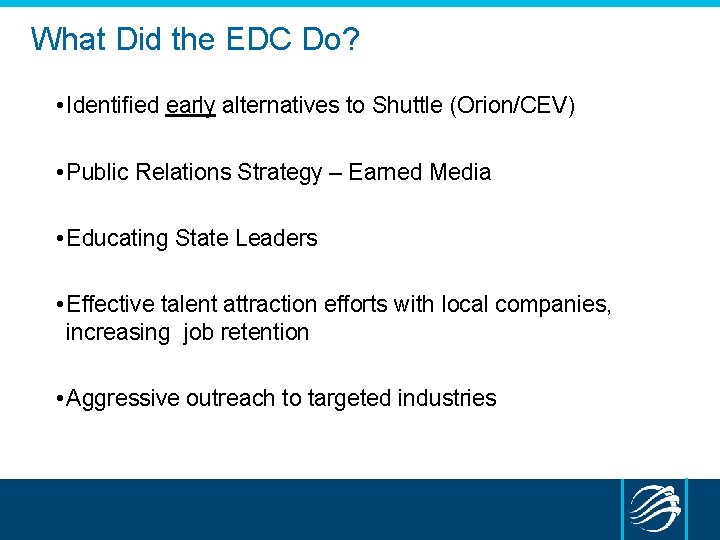 What Did the EDC Do?

•Identified early alternatives to Shuttle (Orion/CEV)

•Public Relations Strategy – Earned Media

•Educating State Leaders

•Effective talent attraction efforts with local companies, increasing job retention

•Aggressive outreach to targeted industries